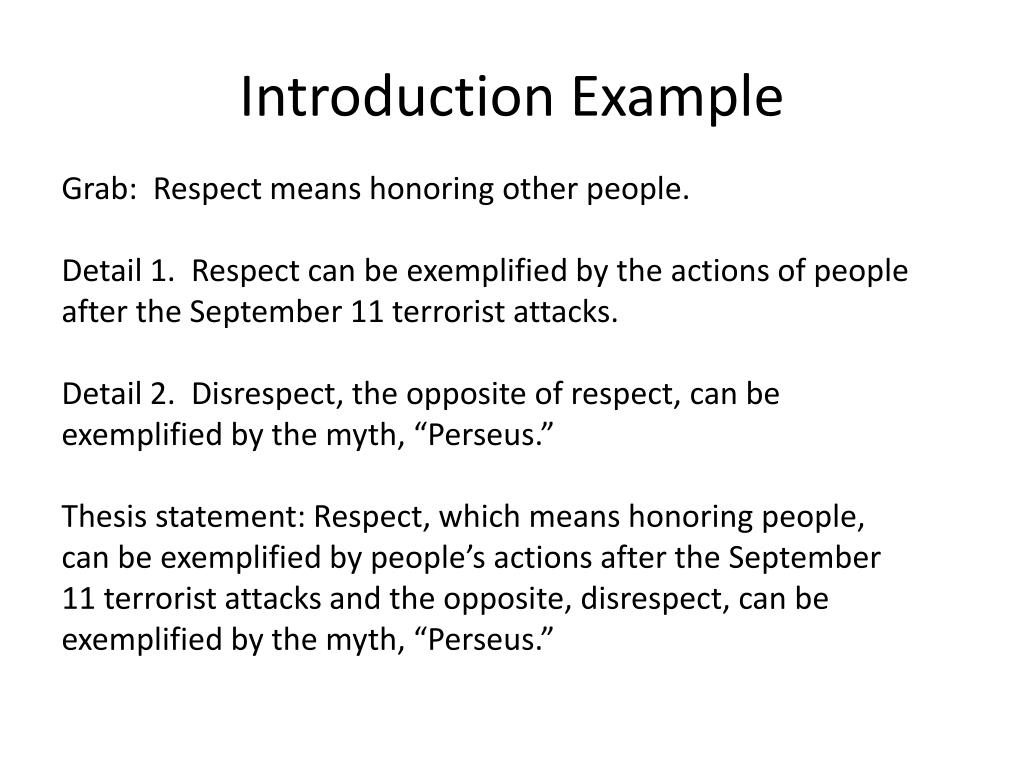 Introduction Example

Grab:  Respect means honoring other people.

Detail 1.  Respect can be exemplified by the actions of people after the September 11 terrorist attacks.

Detail 2.  Disrespect, the opposite of respect, can be exemplified by the myth, “Perseus.”

Thesis statement: Respect, which means honoring people, can be exemplified by people’s actions after the September 11 terrorist attacks and the opposite, disrespect, can be exemplified by the myth, “Perseus.”